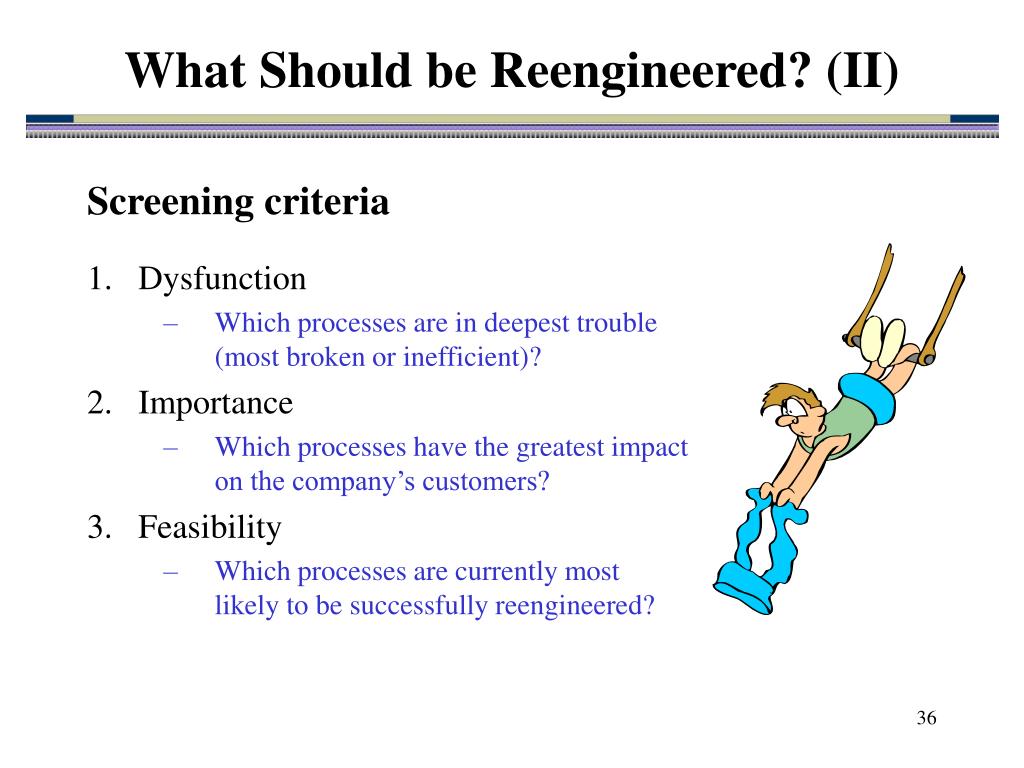 What Should be Reengineered? (II)

Screening criteria

1. Dysfunction
– Which processes are in deepest trouble (most broken or inefficient)?

2. Importance
– Which processes have the greatest impact on the company’s customers?

3. Feasibility
– Which processes are currently most likely to be successfully reengineered?

36